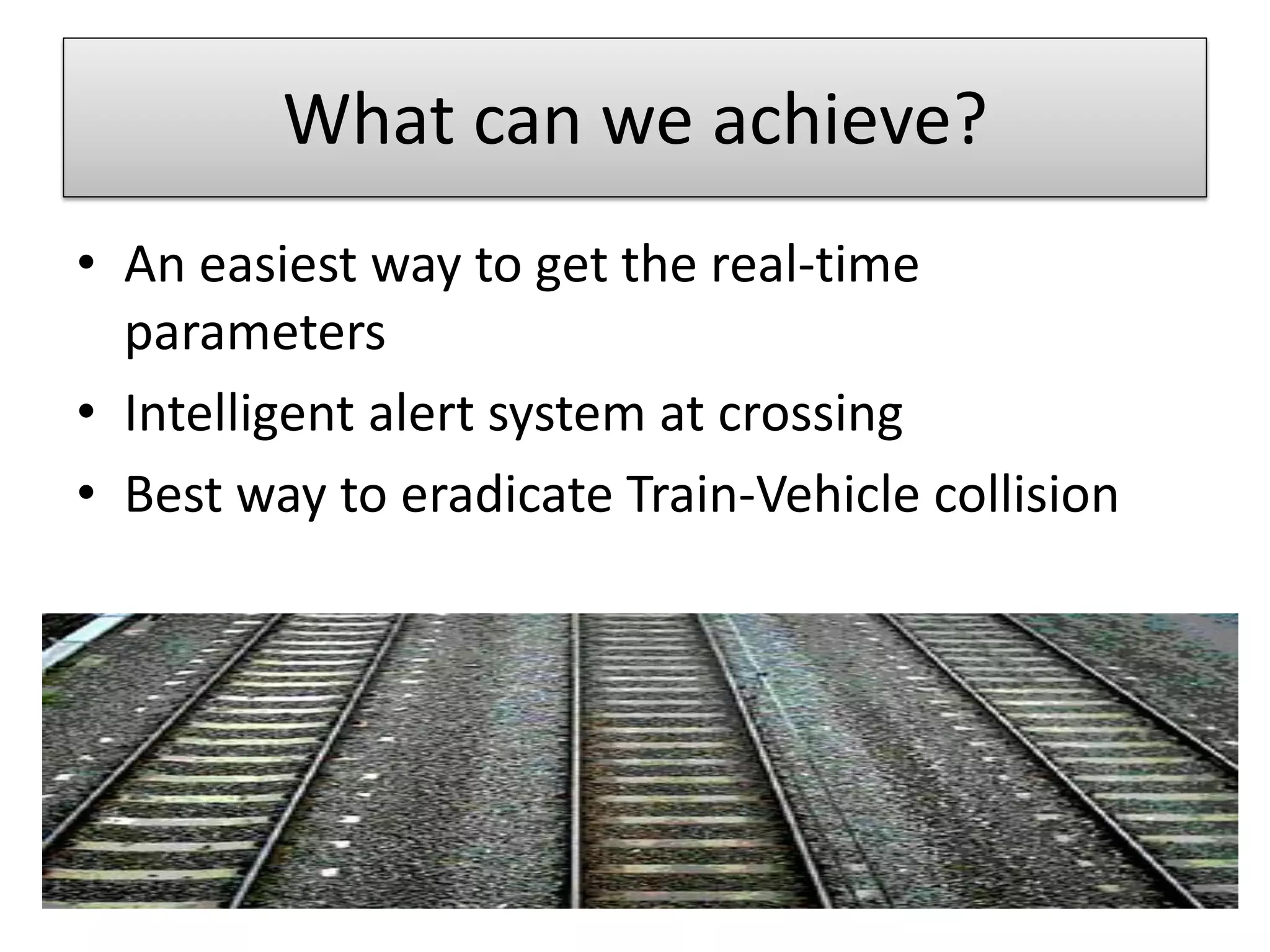 What can we achieve?

• An easiest way to get the real-time parameters
• Intelligent alert system at crossing
• Best way to eradicate Train-Vehicle collision